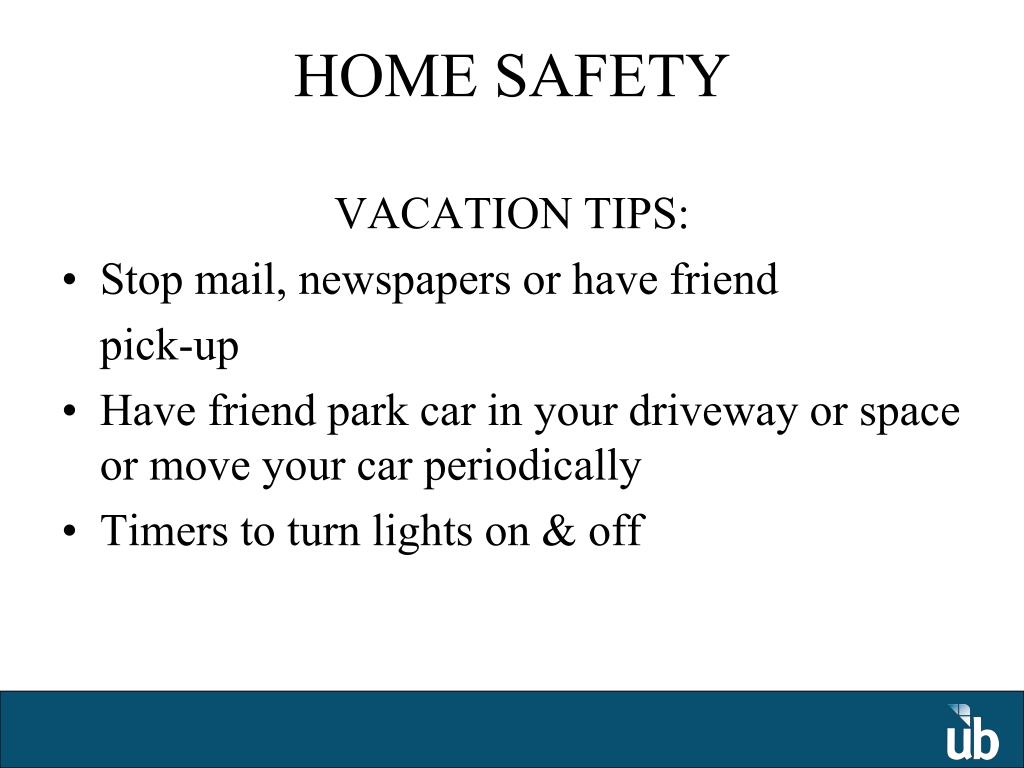 HOME SAFETY

VACATION TIPS:

• Stop mail, newspapers or have friend pick-up
• Have friend park car in your driveway or space or move your car periodically
• Timers to turn lights on & off

ub